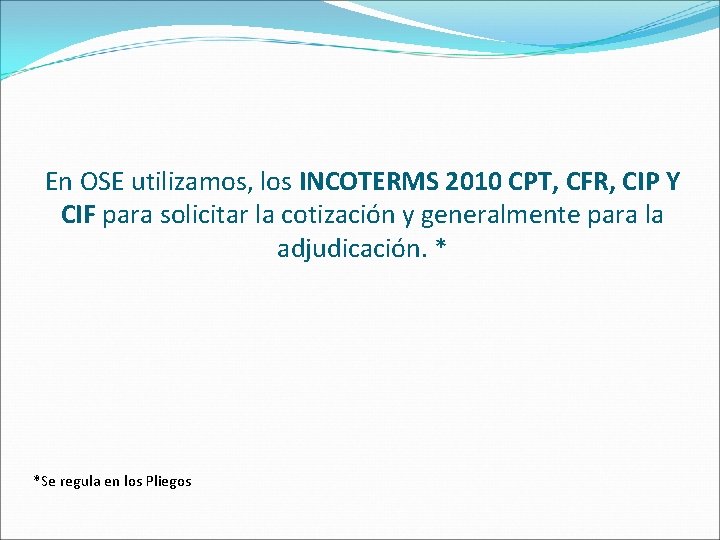 En OSE utilizamos, los INCOTERMS 2010 CPT, CFR, CIP Y CIF para solicitar la cotización y generalmente para la adjudicación. *

*Se regula en los Pliegos